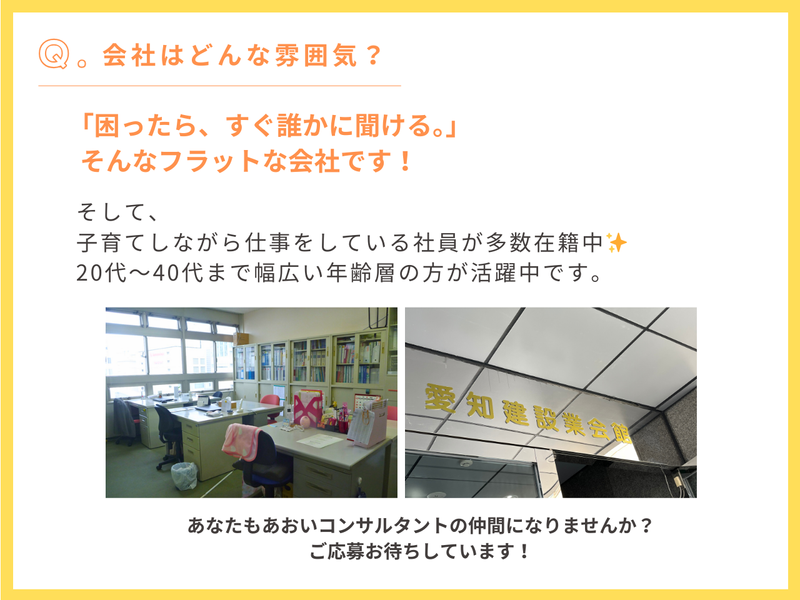 Q。会社はどんな雰囲気？

「困ったら、すぐ誰かに聞ける。」
そんなフラットな会社です！

そして、
子育てしながら仕事をしている社員が多数在籍中✨
20代〜40代まで幅広い年齢層の方が活躍中です。

愛知建設業会館

あなたもあおいコンサルタントの仲間になりませんか？
ご応募お待ちしています！